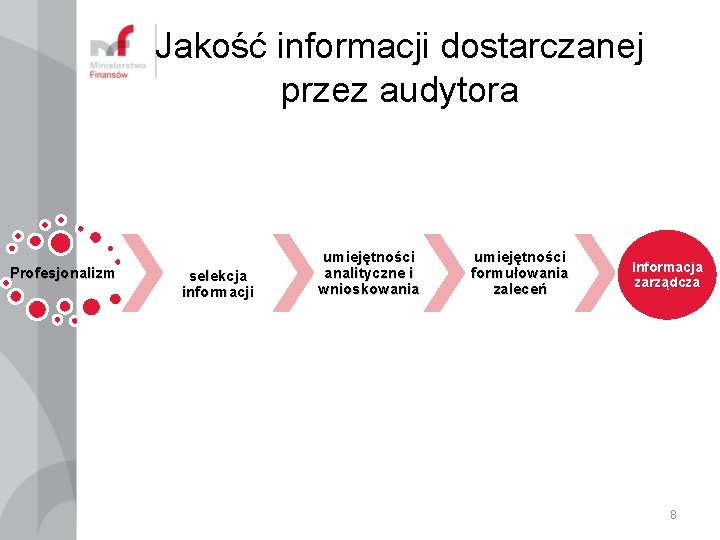 Ministerstwo Finansów

Jakość informacji dostarczanej przez audytora

Profesjonalizm

selekcja informacji

umiejętności analityczne i wnioskowania

umiejętności formułowania zaleceń

Informacja zarządcza

8